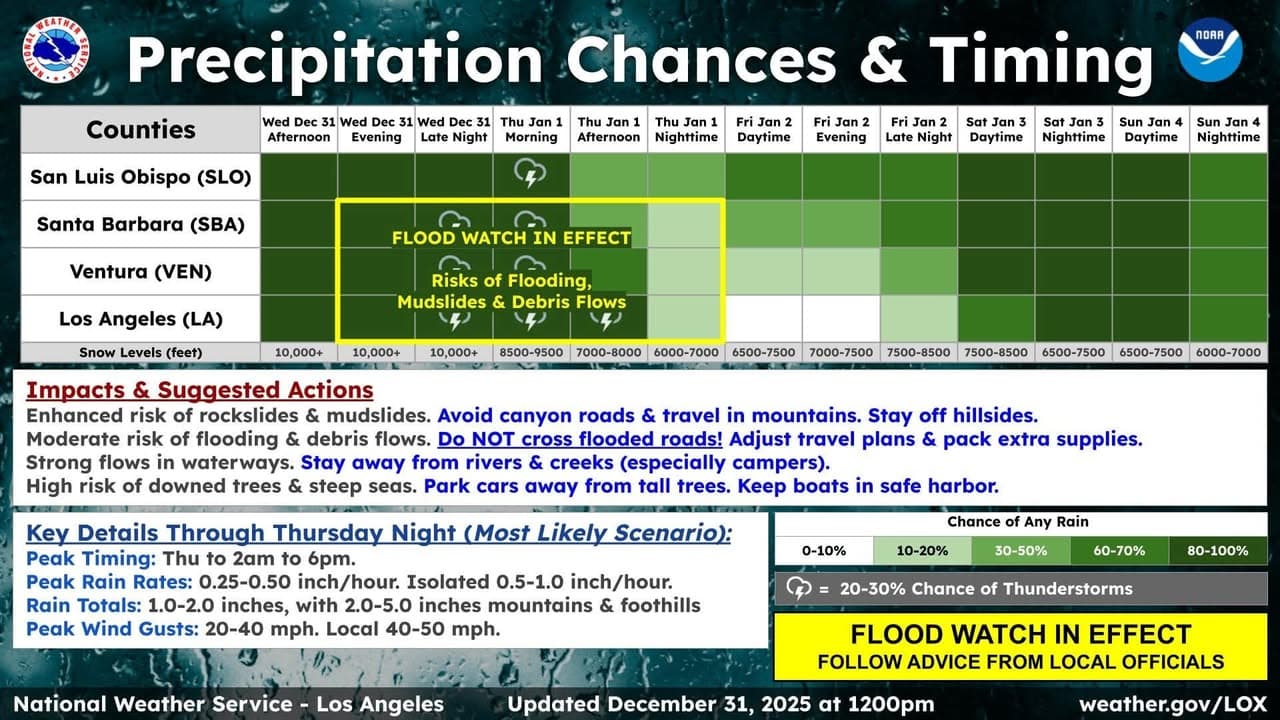 NATIONAL WEATHER SERVICE

Precipitation Chances & Timing

NOAA

| Counties | Wed Dec 31 Afternoon | Wed Dec 31 Evening | Wed Dec 31 Late Night | Thu Jan 1 Morning | Thu Jan 1 Afternoon | Thu Jan 1 Nighttime | Fri Jan 2 Daytime | Fri Jan 2 Evening | Fri Jan 2 Late Night | Sat Jan 3 Daytime | Sat Jan 3 Nighttime | Sun Jan 4 Daytime | Sun Jan 4 Nighttime |
|---|---|---|---|---|---|---|---|---|---|---|---|---|---|
| San Luis Obispo (SLO) | | | | | | | | | | | | | |
| Santa Barbara (SBA) | | | | | | | | | | | | | |
| Ventura (VEN) | | | | | | | | | | | | | |
| Los Angeles (LA) | | | | | | | | | | | | | |
| Snow Levels (feet) | 10,000+ | 10,000+ | 10,000+ | 8500-9500 | 7000-8000 | 6000-7000 | 6500-7500 | 7000-7500 | 7500-8500 | 7500-8500 | 6500-7500 | 6500-7500 | 6000-7000 |

FLOOD WATCH IN EFFECT

Risks of Flooding, Mudslides & Debris Flows

Impacts & Suggested Actions
Enhanced risk of rockslides & mudslides. Avoid canyon roads & travel in mountains. Stay off hillsides.
Moderate risk of flooding & debris flows. Do NOT cross flooded roads! Adjust travel plans & pack extra supplies.
Strong flows in waterways. Stay away from rivers & creeks (especially campers).
High risk of downed trees & steep seas. Park cars away from tall trees. Keep boats in safe harbor.

Key Details Through Thursday Night (Most Likely Scenario):
Peak Timing: Thu to 2am to 6pm.
Peak Rain Rates: 0.25-0.50 inch/hour. Isolated 0.5-1.0 inch/hour.
Rain Totals: 1.0-2.0 inches, with 2.0-5.0 inches mountains & foothills
Peak Wind Gusts: 20-40 mph. Local 40-50 mph.

Chance of Any Rain

| 0-10% | 10-20% | 30-50% | 60-70% | 80-100% |
|---|---|---|---|---|

= 20-30% Chance of Thunderstorms

FLOOD WATCH IN EFFECT
FOLLOW ADVICE FROM LOCAL OFFICIALS

National Weather Service - Los Angeles Updated December 31, 2025 at 1200pm weather.gov/LOX